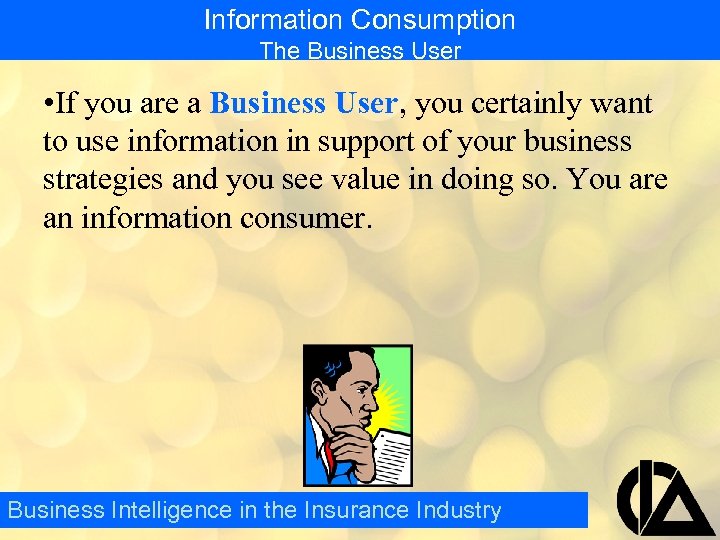 Information Consumption
The Business User

•If you are a Business User, you certainly want to use information in support of your business strategies and you see value in doing so. You are an information consumer.

Business Intelligence in the Insurance Industry